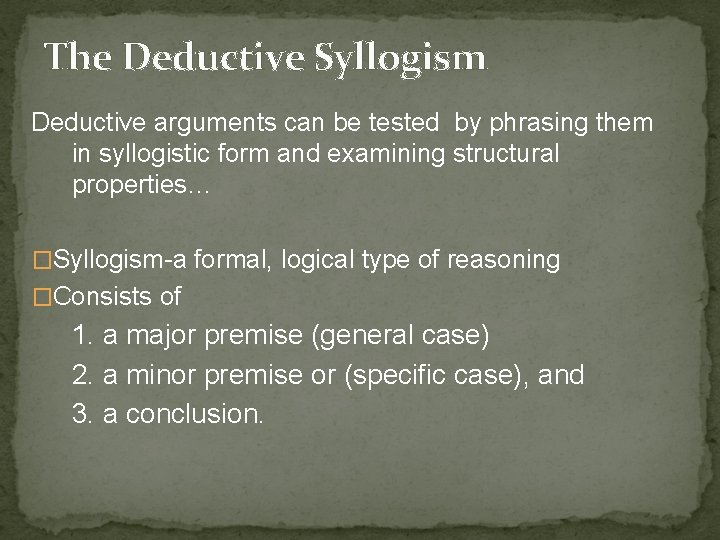 The Deductive Syllogism

Deductive arguments can be tested by phrasing them in syllogistic form and examining structural properties…

□Syllogism-a formal, logical type of reasoning
□Consists of

1. a major premise (general case)
2. a minor premise or (specific case), and
3. a conclusion.